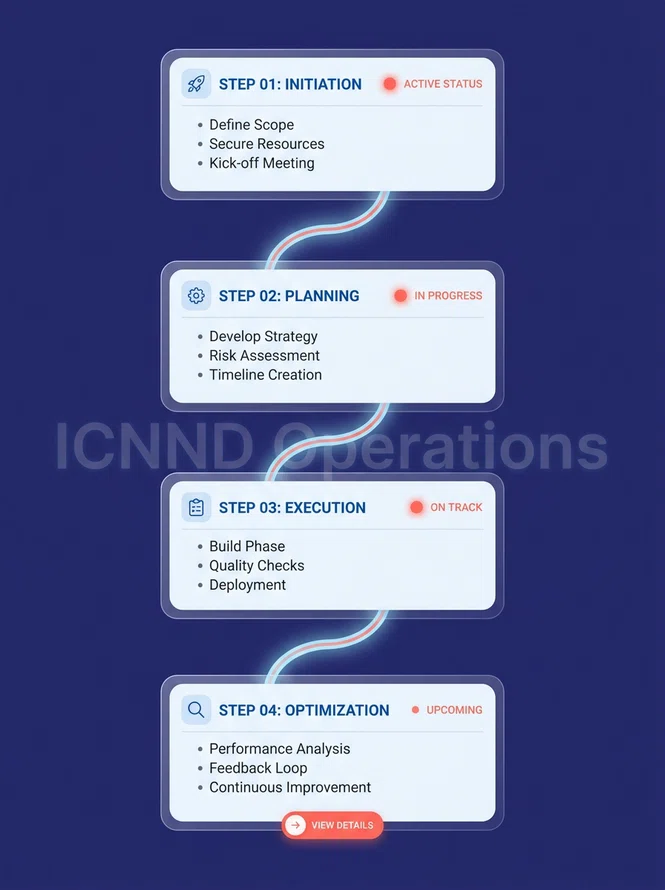 STEP 01: INITIATION
ACTIVE STATUS

• Define Scope
• Secure Resources
• Kick-off Meeting

STEP 02: PLANNING
IN PROGRESS

• Develop Strategy
• Risk Assessment
• Timeline Creation

ICNND Operations

STEP 03: EXECUTION
ON TRACK

• Build Phase
• Quality Checks
• Deployment

STEP 04: OPTIMIZATION
UPCOMING

• Performance Analysis
• Feedback Loop
• Continuous Improvement

VIEW DETAILS